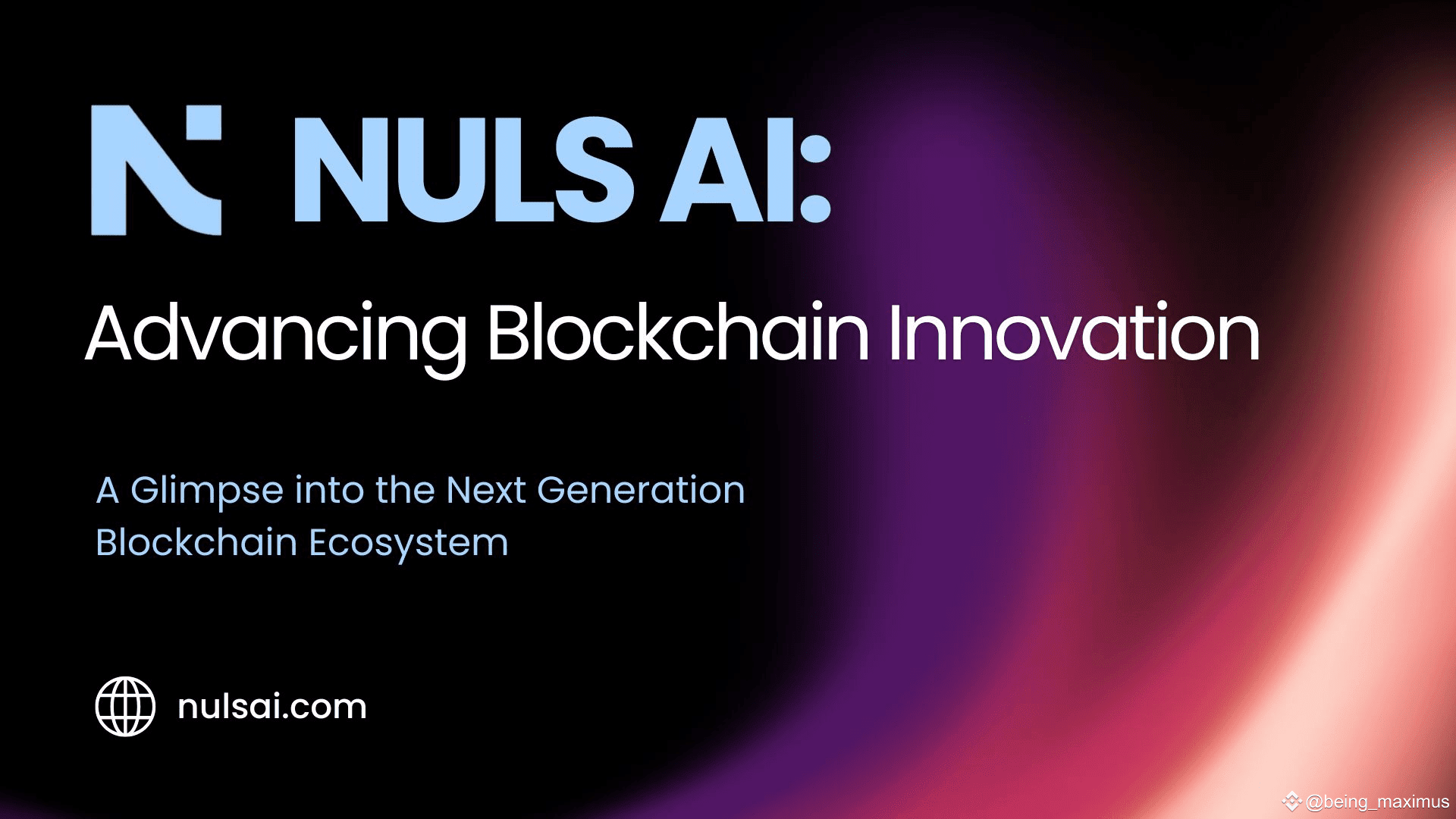 NULS AI:

Advancing Blockchain Innovation

A Glimpse into the Next Generation Blockchain Ecosystem

nulsai.com

@being_maximus